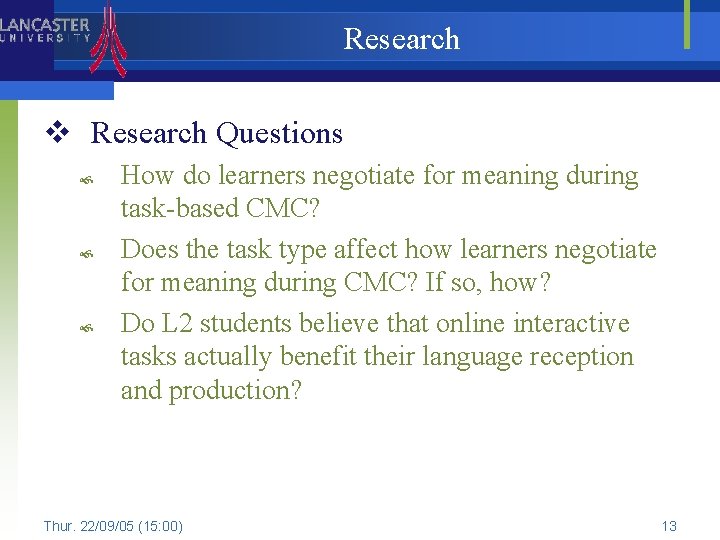 LANCASTER
UNIVERSITY

Research

❖ Research Questions

How do learners negotiate for meaning during task-based CMC?

Does the task type affect how learners negotiate for meaning during CMC? If so, how?

Do L2 students believe that online interactive tasks actually benefit their language reception and production?

Thur. 22/09/05 (15:00)

13